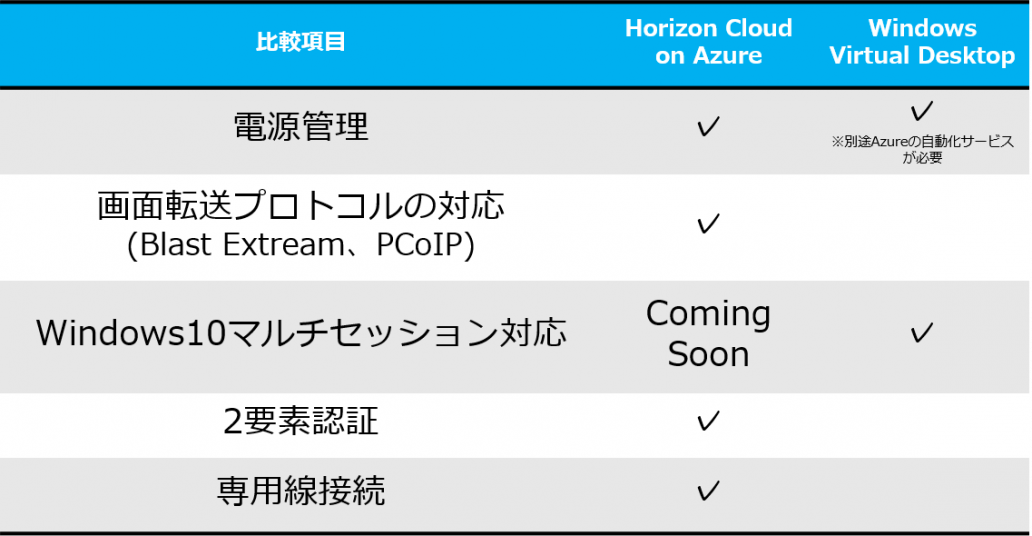 | 比較項目 | Horizon Cloud on Azure | Windows Virtual Desktop |
|---|---|---|
| 電源管理 | ✓ | ✓ ※別途Azureの自動化サービスが必要 |
| 画面転送プロトコルの対応 (Blast Extream、PCoIP) | ✓ | |
| Windows10マルチセッション対応 | Coming Soon | ✓ |
| 2要素認証 | ✓ | |
| 専用線接続 | ✓ | |